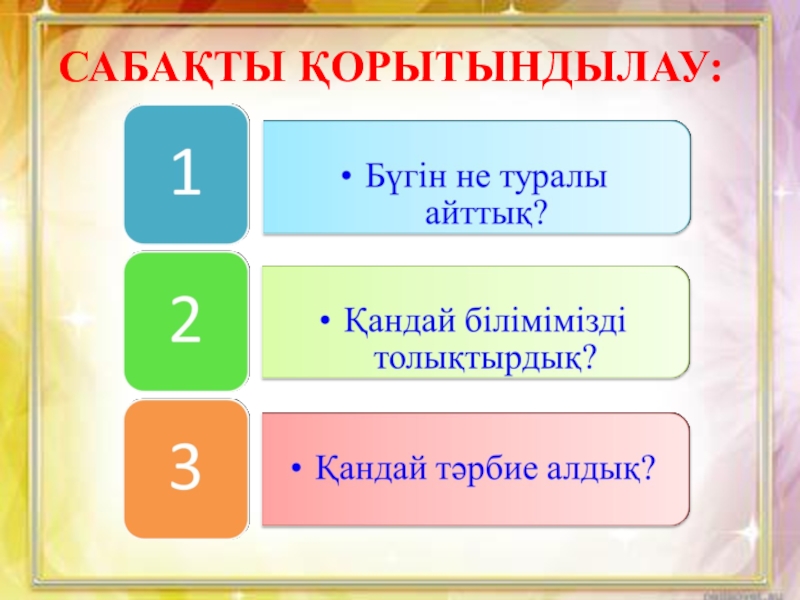 САБАҚТЫ ҚОРЫТЫНДЫЛАУ:

1

• Бүгін не туралы айттық?

2

• Қандай білімімізді толықтырдық?

3

• Қандай тәрбие алдық?